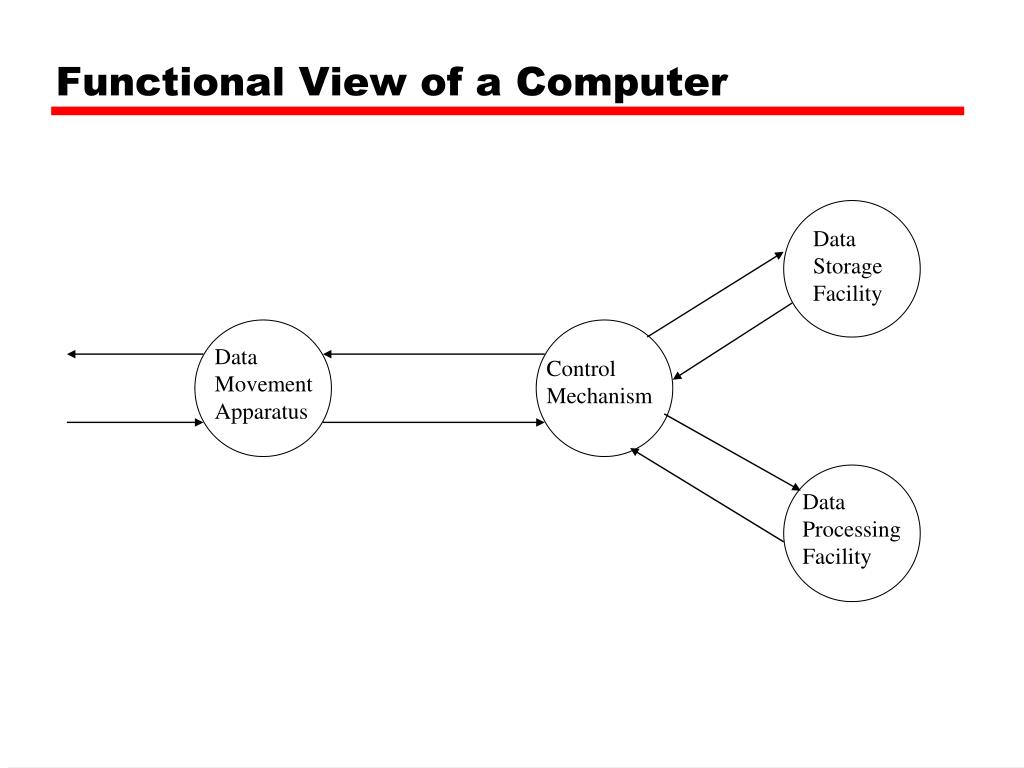 Functional View of a Computer

Data Storage Facility

Data Movement Apparatus

Control Mechanism

Data Processing Facility